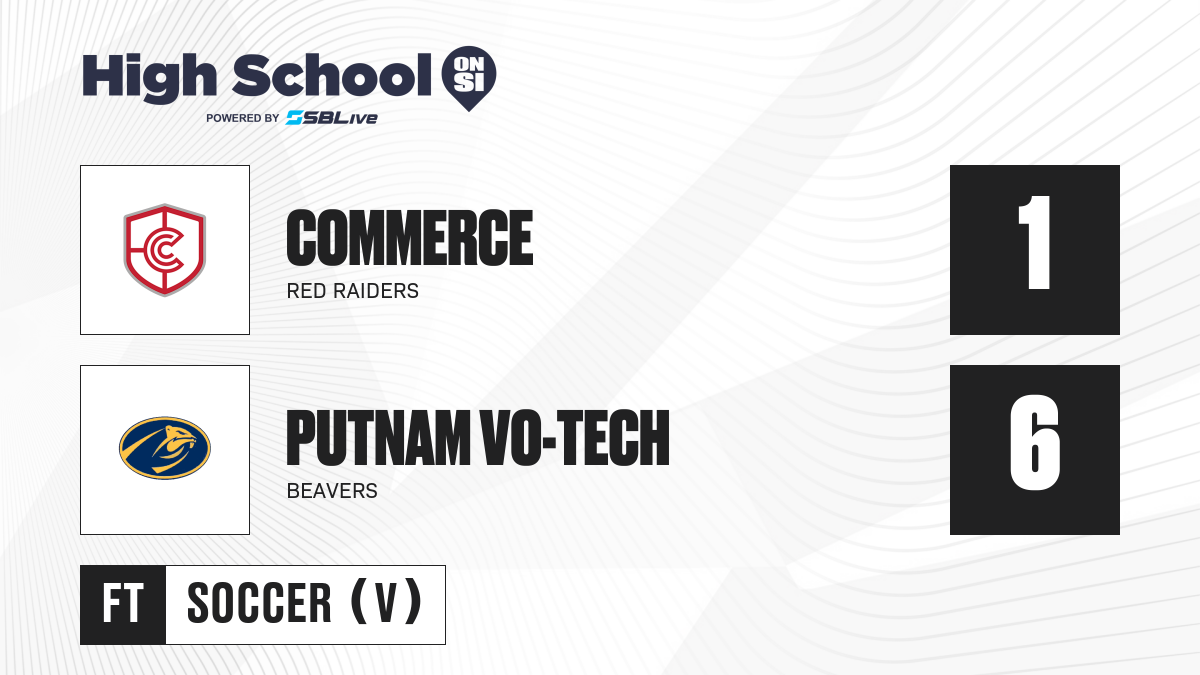 High School ON SI
POWERED BY SBLive

COMMERCE
RED RAIDERS
1

PUTNAM VO-TECH
BEAVERS
6

FT SOCCER (V)